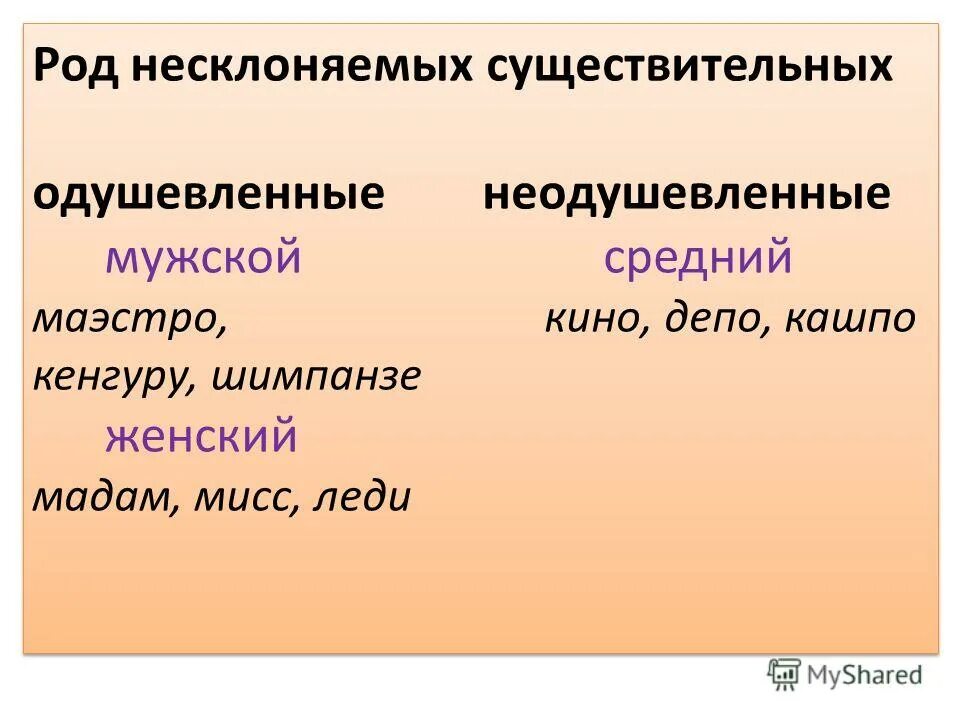 Род несклоняемых существительных

одушевленные

мужской

маэстро,

кенгуру, шимпанзе

женский

мадам, мисс, леди

неодушевленные

средний

кино, депо, кашпо

MyShared